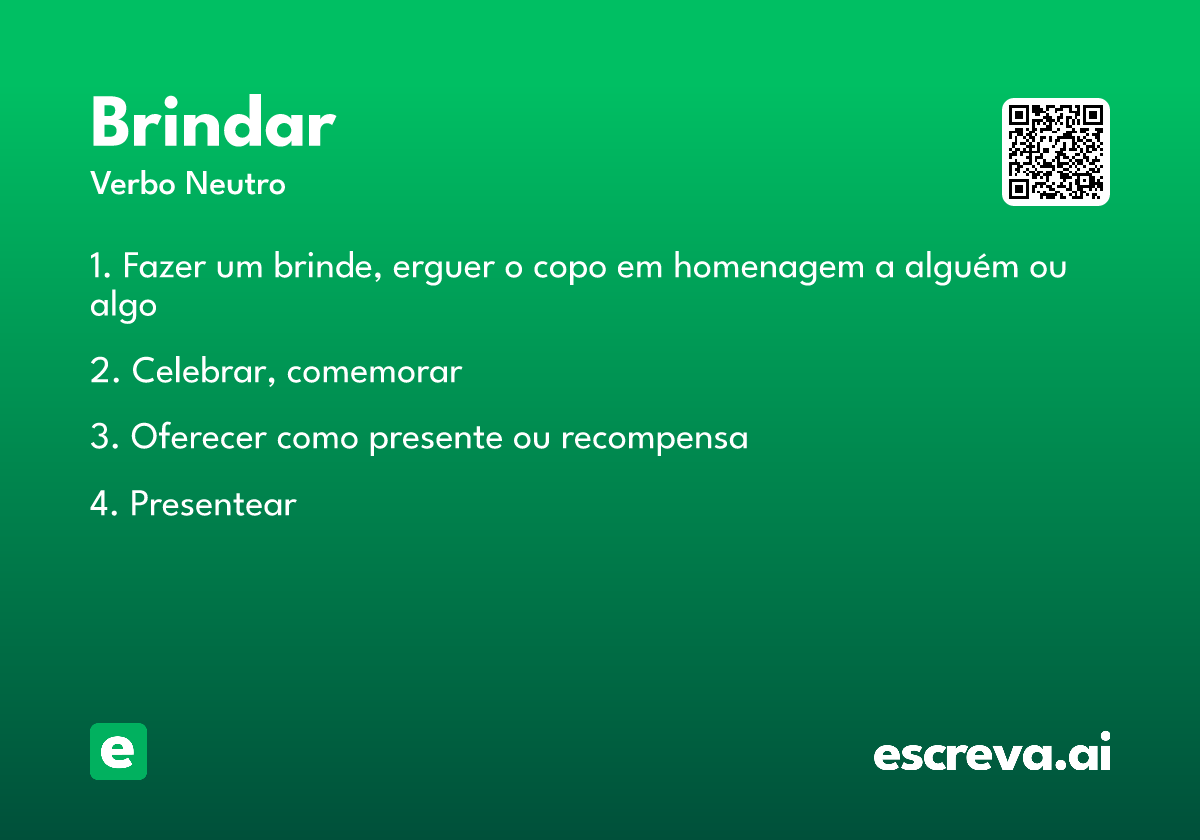 Brindar
Verbo Neutro

1. Fazer um brinde, erguer o copo em homenagem a alguém ou algo

2. Celebrar, comemorar

3. Oferecer como presente ou recompensa

4. Presentear

e

escreva.ai